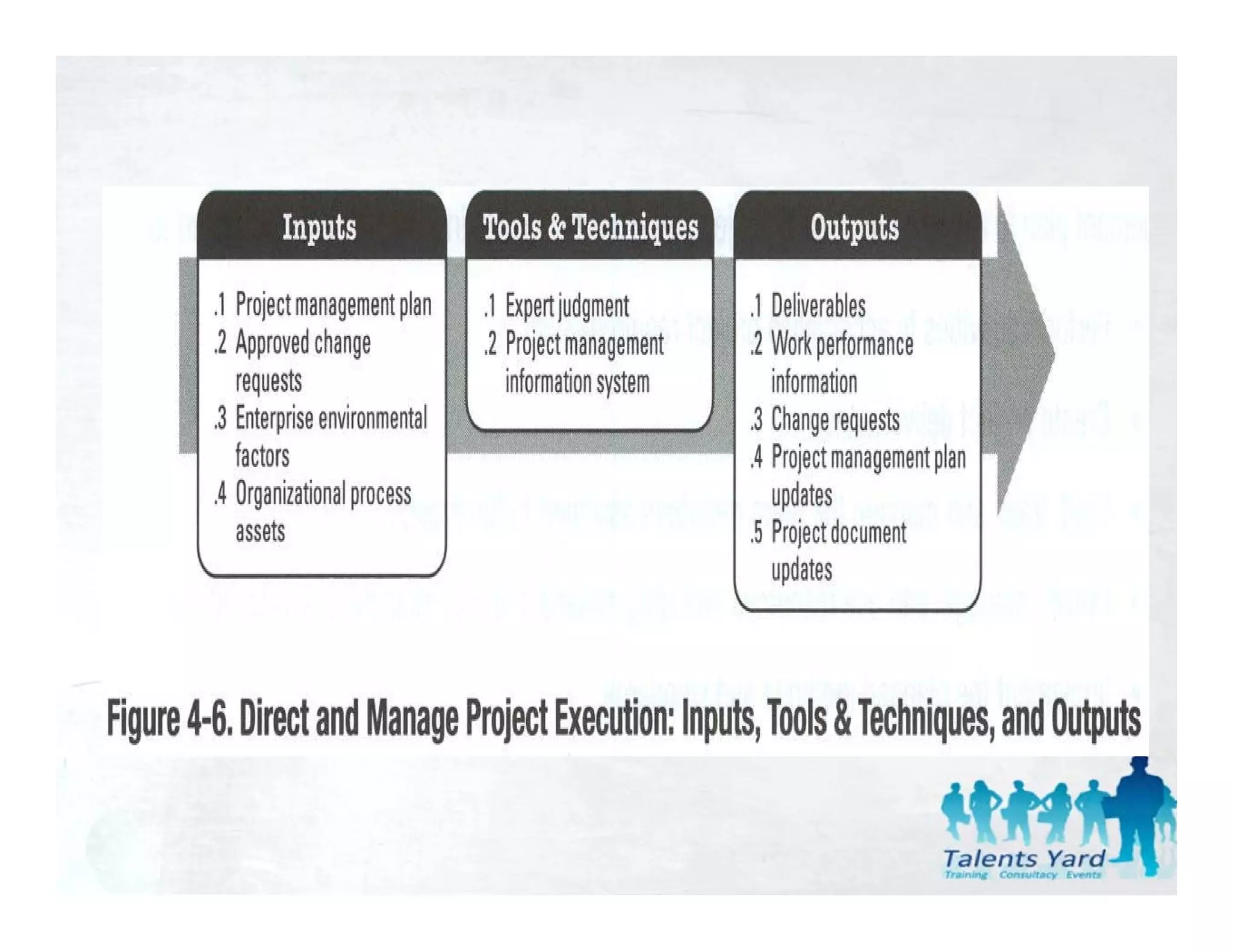 Inputs

.1 Project management plan
.2 Approved change requests
.3 Enterprise environmental factors
.4 Organizational process assets

Tools & Techniques

.1 Expert judgment
.2 Project management information system

Outputs

.1 Deliverables
.2 Work performance information
.3 Change requests
.4 Project management plan updates
.5 Project document updates

Figure 4-6. Direct and Manage Project Execution: Inputs, Tools & Techniques, and Outputs

Talents Yard
Training Consultacy Events